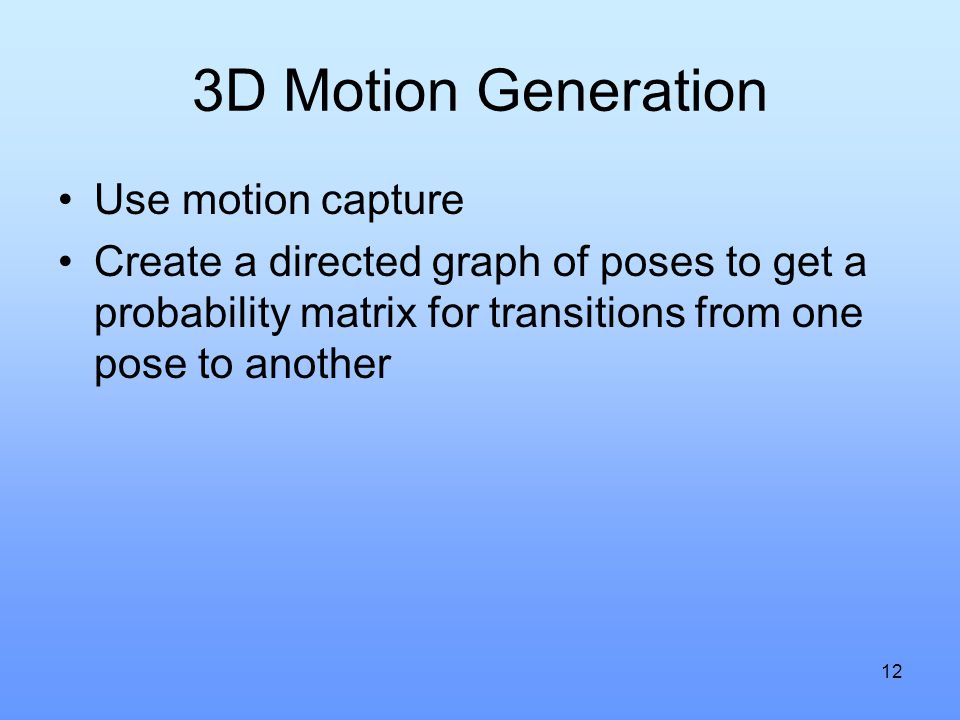 3D Motion Generation

• Use motion capture
• Create a directed graph of poses to get a probability matrix for transitions from one pose to another

12